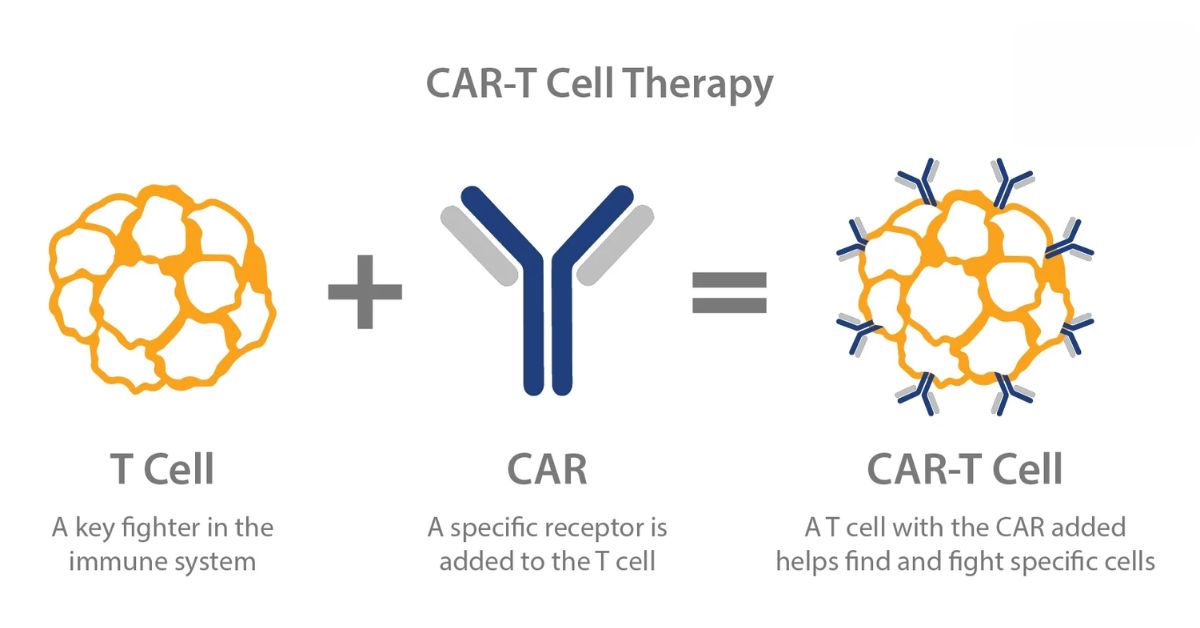 CAR-T Cell Therapy

+

=

T Cell

A key fighter in the immune system

CAR

A specific receptor is added to the T cell

CAR-T Cell

A T cell with the CAR added helps find and fight specific cells